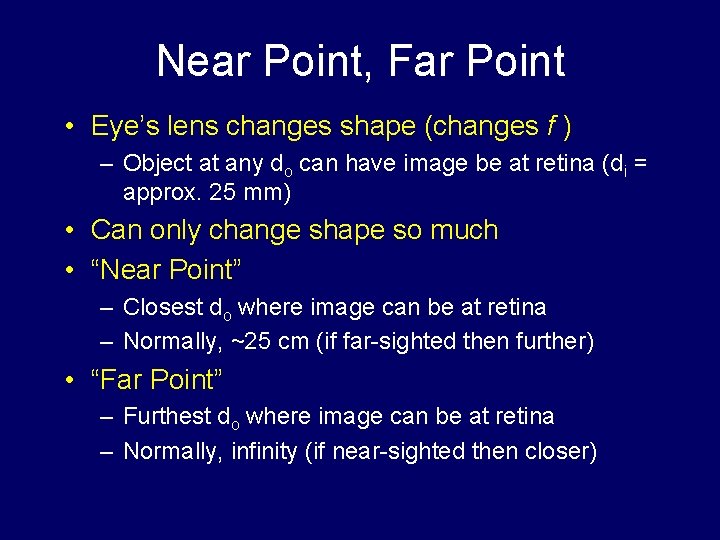 Near Point, Far Point

• Eye's lens changes shape (changes $f$ )
– Object at any $d_o$ can have image be at retina ($d_i$ = approx. 25 mm)

• Can only change shape so much

• "Near Point"
– Closest $d_o$ where image can be at retina
– Normally, ~25 cm (if far-sighted then further)

• "Far Point"
– Furthest $d_o$ where image can be at retina
– Normally, infinity (if near-sighted then closer)